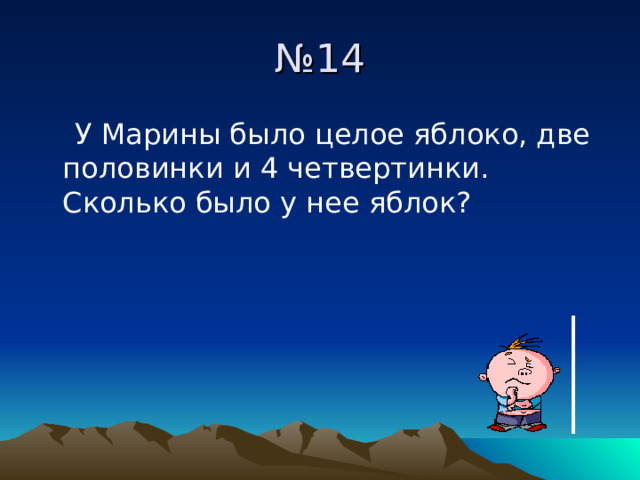 №14

У Марины было целое яблоко, две половинки и 4 четвертинки. Сколько было у нее яблок?